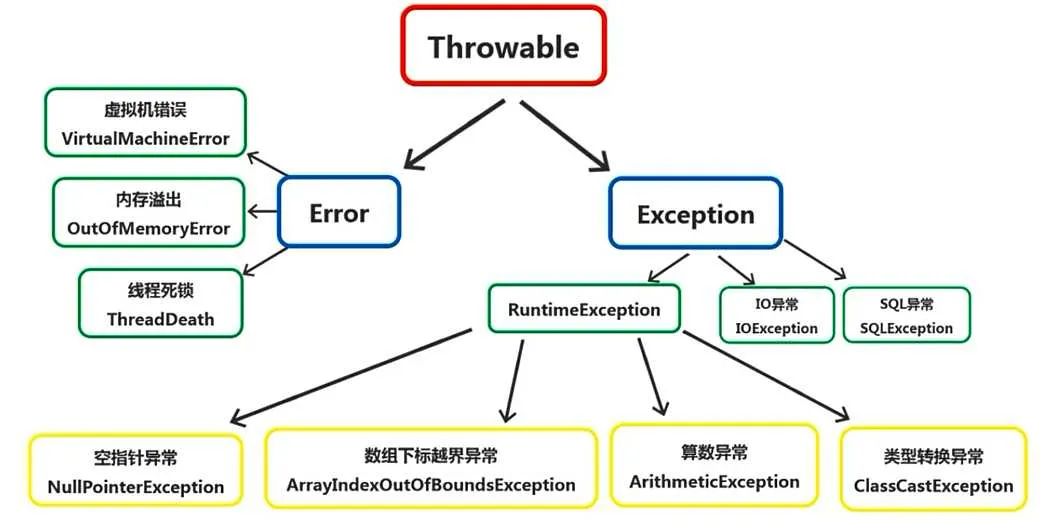 Throwable

虚拟机错误
VirtualMachineError

内存溢出
OutOfMemoryError

线程死锁
ThreadDeath

Error

Exception

RuntimeException

IO异常
IOException

SQL异常
SQLException

空指针异常
NullPointerException

数组下标越界异常
ArrayIndexOutOfBoundsException

算数异常
ArithmeticException

类型转换异常
ClassCastException